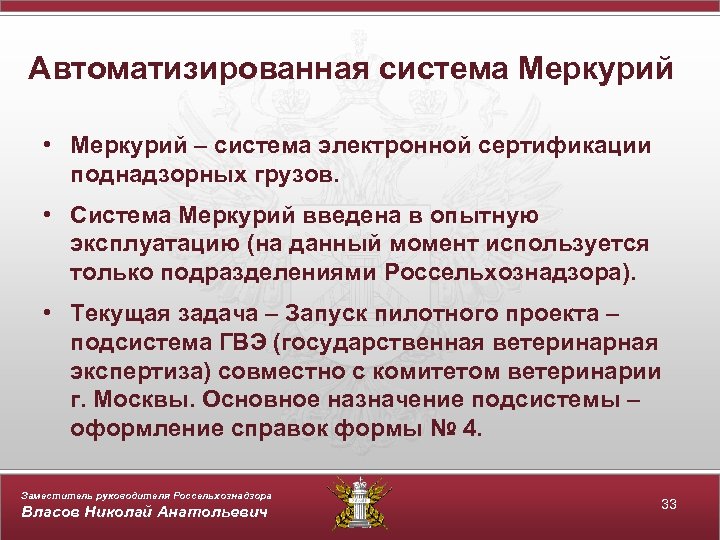 Автоматизированная система Меркурий

• Меркурий – система электронной сертификации поднадзорных грузов.

• Система Меркурий введена в опытную эксплуатацию (на данный момент используется только подразделениями Россельхознадзора).

• Текущая задача – Запуск пилотного проекта – подсистема ГВЭ (государственная ветеринарная экспертиза) совместно с комитетом ветеринарии г. Москвы. Основное назначение подсистемы – оформление справок формы № 4.

Заместитель руководителя Россельхознадзора
Власов Николай Анатольевич

33